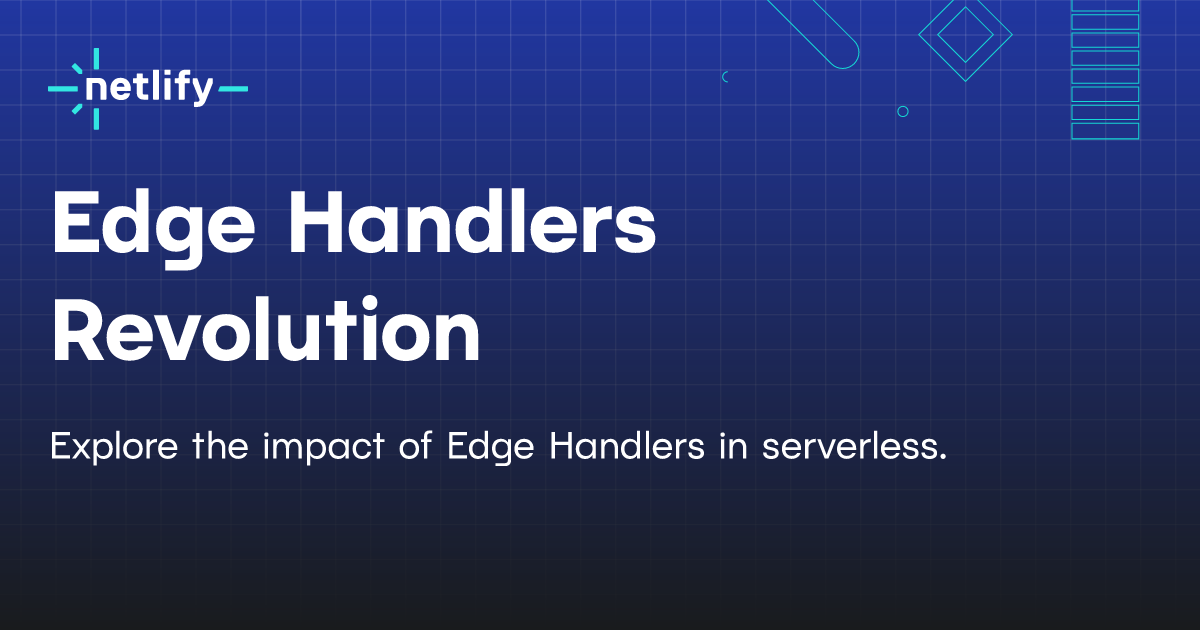 netlify

Edge Handlers Revolution

Explore the impact of Edge Handlers in serverless.